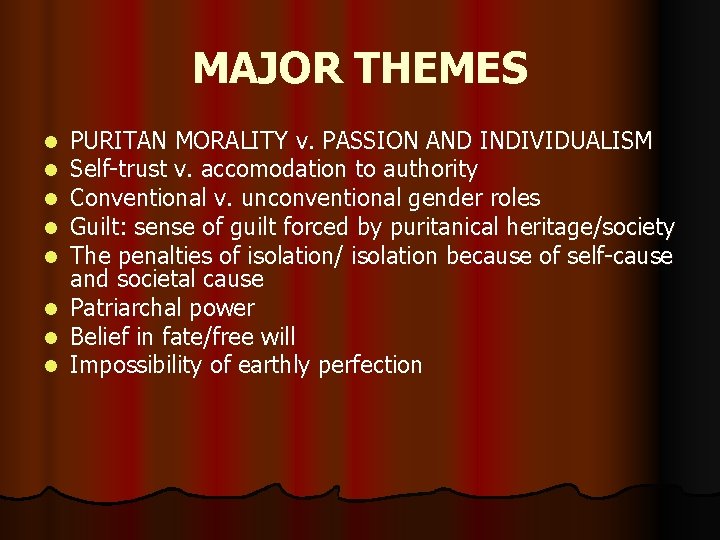 MAJOR THEMES

- PURITAN MORALITY v. PASSION AND INDIVIDUALISM
- Self-trust v. accomodation to authority
- Conventional v. unconventional gender roles
- Guilt: sense of guilt forced by puritanical heritage/society
- The penalties of isolation/ isolation because of self-cause and societal cause
- Patriarchal power
- Belief in fate/free will
- Impossibility of earthly perfection